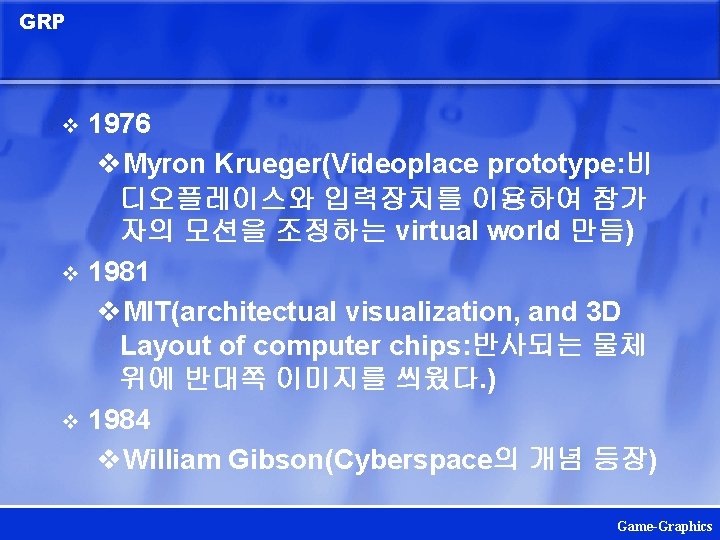 GRP

❖ 1976

❖Myron Krueger(Videoplace prototype:비디오플레이스와 입력장치를 이용하여 참가자의 모션을 조정하는 virtual world 만듬)

❖ 1981

❖MIT(architectual visualization, and 3D Layout of computer chips:반사되는 물체 위에 반대쪽 이미지를 씌웠다.)

❖ 1984

❖William Gibson(Cyberspace의 개념 등장)

Game-Graphics